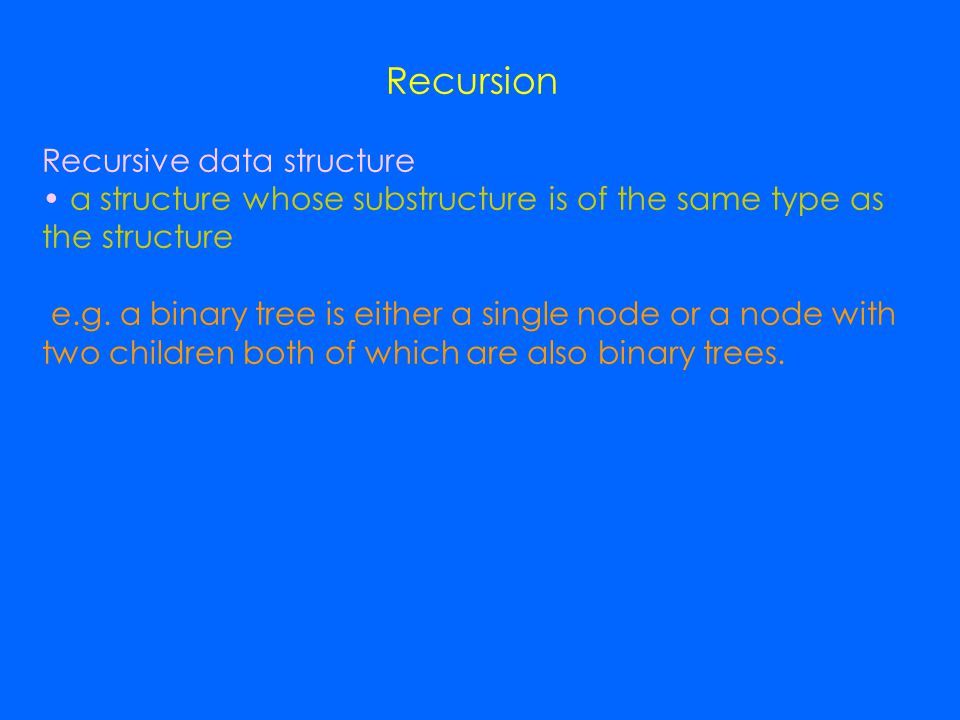 Recursion

Recursive data structure
• a structure whose substructure is of the same type as the structure

e.g. a binary tree is either a single node or a node with two children both of which are also binary trees.